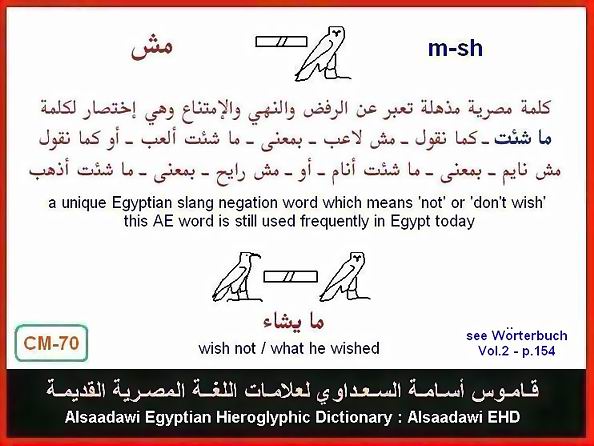 مش

m-sh

كلمة مصرية مذهلة تعبر عن الرفض والنهي والإمتناع وهي إختصار لكلمة ما شئت ـ كما نقول ـ مش لاعب ـ بمعنى ـ ما شئت ألعب ـ أو كما نقول مش نايم ـ بمعنى ـ ما شئت أنام ـ أو ـ مش رايح ـ بمعنى ـ ما شئت أذهب

a unique Egyptian slang negation word which means 'not' or 'don't wish'
this AE word is still used frequently in Egypt today

ما يشاء

wish not / what he wished

CM-70

see Wörterbuch
Vol.2 - p.154

قاموس أسامة السعداوي لعلامات اللغة المصرية القديمة
Alsaadawi Egyptian Hieroglyphic Dictionary : Alsaadawi EHD